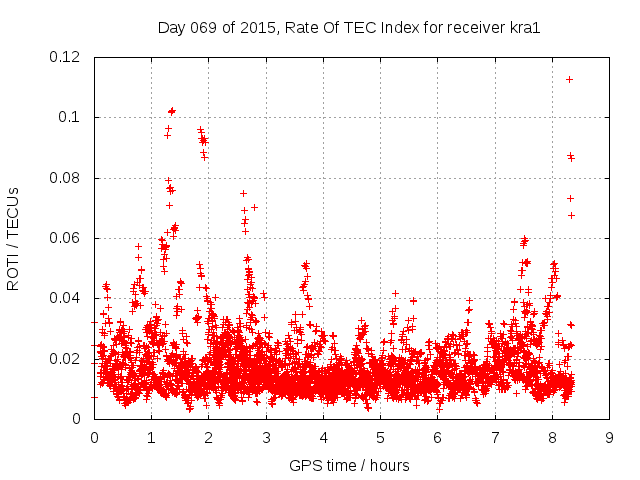 Day 069 of 2015, Rate Of TEC Index for receiver kra1

ROTI / TECUs

0.12
0.1
0.08
0.06
0.04
0.02
0

0 1 2 3 4 5 6 7 8 9

GPS time / hours